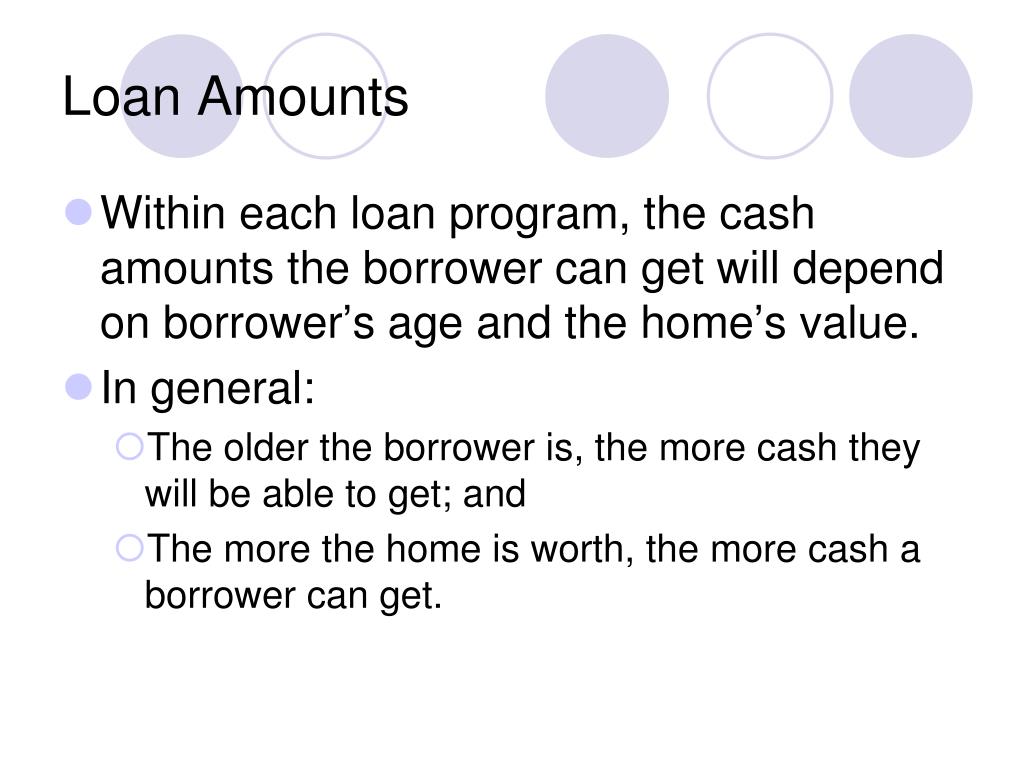 Loan Amounts

Within each loan program, the cash amounts the borrower can get will depend on borrower’s age and the home’s value.

In general:

The older the borrower is, the more cash they will be able to get; and

The more the home is worth, the more cash a borrower can get.